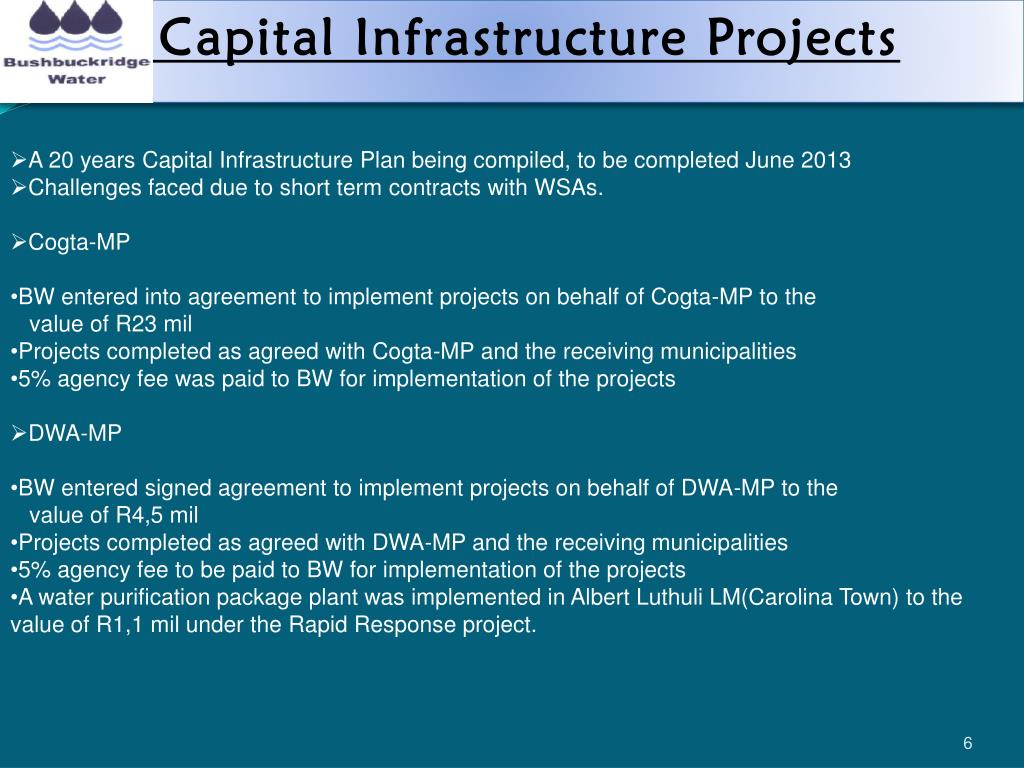 Bushbuckridge Water

Capital Infrastructure Projects

➢A 20 years Capital Infrastructure Plan being compiled, to be completed June 2013
➢Challenges faced due to short term contracts with WSAs.

➢Cogta-MP

•BW entered into agreement to implement projects on behalf of Cogta-MP to the value of R23 mil
•Projects completed as agreed with Cogta-MP and the receiving municipalities
•5% agency fee was paid to BW for implementation of the projects

➢DWA-MP

•BW entered signed agreement to implement projects on behalf of DWA-MP to the value of R4,5 mil
•Projects completed as agreed with DWA-MP and the receiving municipalities
•5% agency fee to be paid to BW for implementation of the projects
•A water purification package plant was implemented in Albert Luthuli LM(Carolina Town) to the value of R1,1 mil under the Rapid Response project.

6